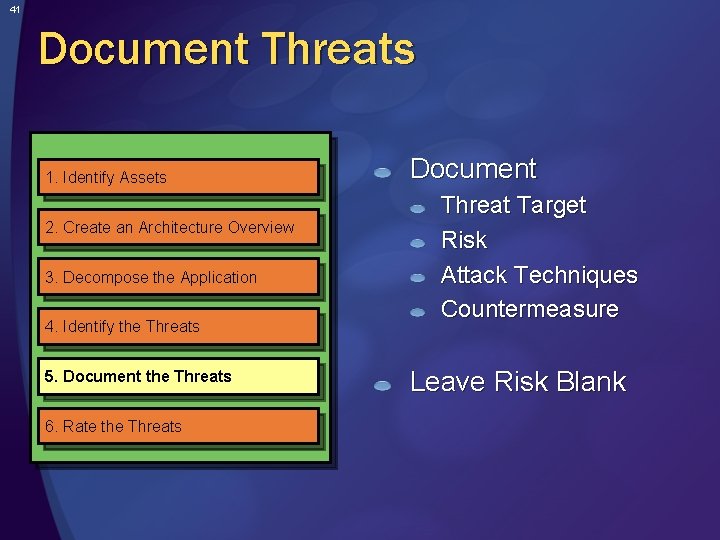 41

Document Threats

1. Identify Assets

2. Create an Architecture Overview

3. Decompose the Application

4. Identify the Threats

5. Document the Threats

6. Rate the Threats

Document
Threat Target
Risk
Attack Techniques
Countermeasure

Leave Risk Blank